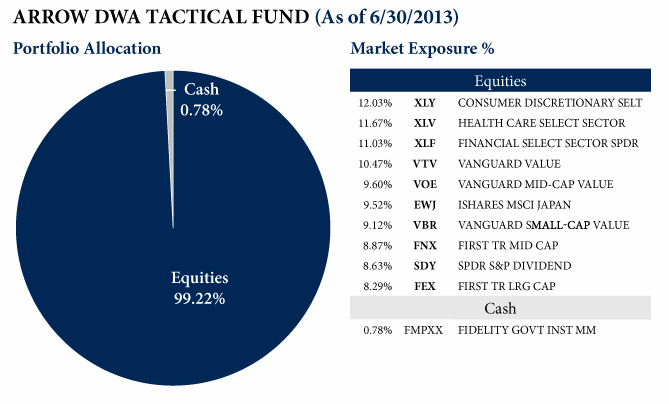 ARROW DWA TACTICAL FUND (As of 6/30/2013)

Portfolio Allocation

Cash
0.78%

Equities
99.22%

Market Exposure %

| Equities | | |
|---|---|---|
| 12.03% | XLY | CONSUMER DISCRETIONARY SELT |
| 11.67% | XLV | HEALTH CARE SELECT SECTOR |
| 11.03% | XLF | FINANCIAL SELECT SECTOR SPDR |
| 10.47% | VTV | VANGUARD VALUE |
| 9.60% | VOE | VANGUARD MID-CAP VALUE |
| 9.52% | EWJ | ISHARES MSCI JAPAN |
| 9.12% | VBR | VANGUARD SMALL-CAP VALUE |
| 8.87% | FNX | FIRST TR MID CAP |
| 8.63% | SDY | SPDR S&P DIVIDEND |
| 8.29% | FEX | FIRST TR LRG CAP |
| Cash | | |
| 0.78% | FMPXX | FIDELITY GOVT INST MM |